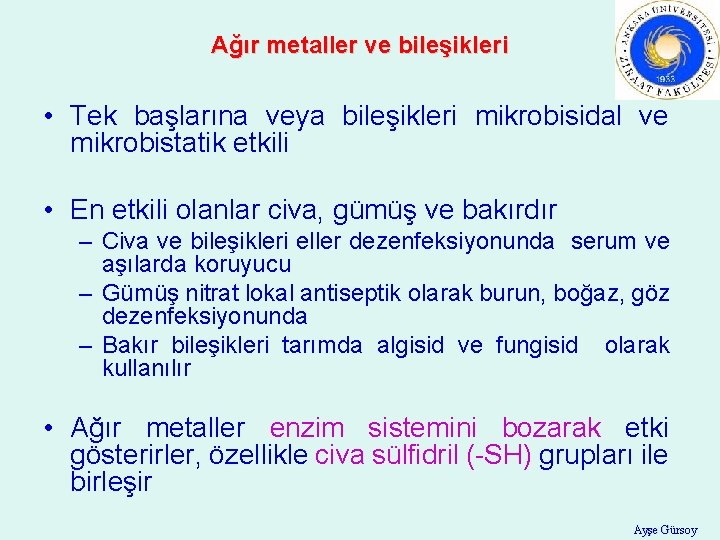 Ağır metaller ve bileşikleri

ANKARA ÜNİVERSİTESİ ZİRAAT FAKÜLTESİ 1933

• Tek başlarına veya bileşikleri mikrobisidal ve mikrobistatik etkili

• En etkili olanlar civa, gümüş ve bakırdır
– Civa ve bileşikleri eller dezenfeksiyonunda serum ve aşılarda koruyucu
– Gümüş nitrat lokal antiseptik olarak burun, boğaz, göz dezenfeksiyonunda
– Bakır bileşikleri tarımda algisid ve fungisid olarak kullanılır

• Ağır metaller enzim sistemini bozarak etki gösterirler, özellikle civa sülfidril (-SH) grupları ile birleşir

Ayşe Gürsoy